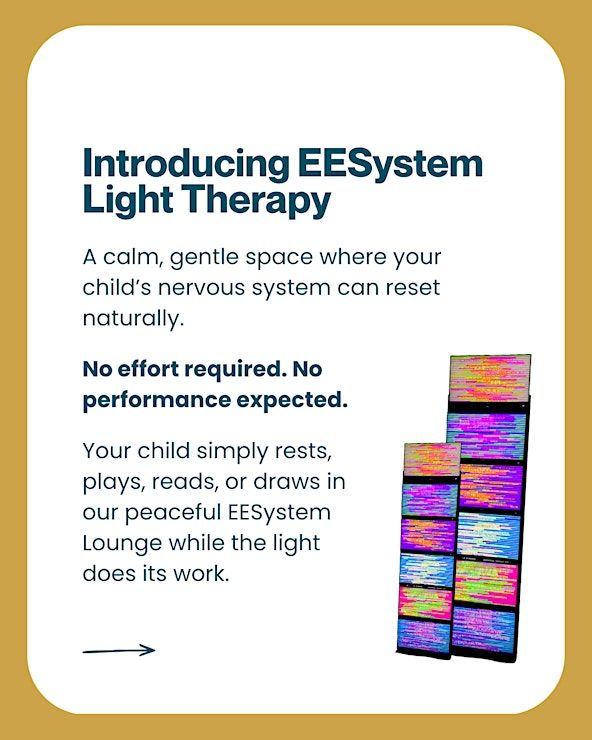 Introducing EESystem Light Therapy

A calm, gentle space where your child's nervous system can reset naturally.

No effort required. No performance expected.

Your child simply rests, plays, reads, or draws in our peaceful EESystem Lounge while the light does its work.